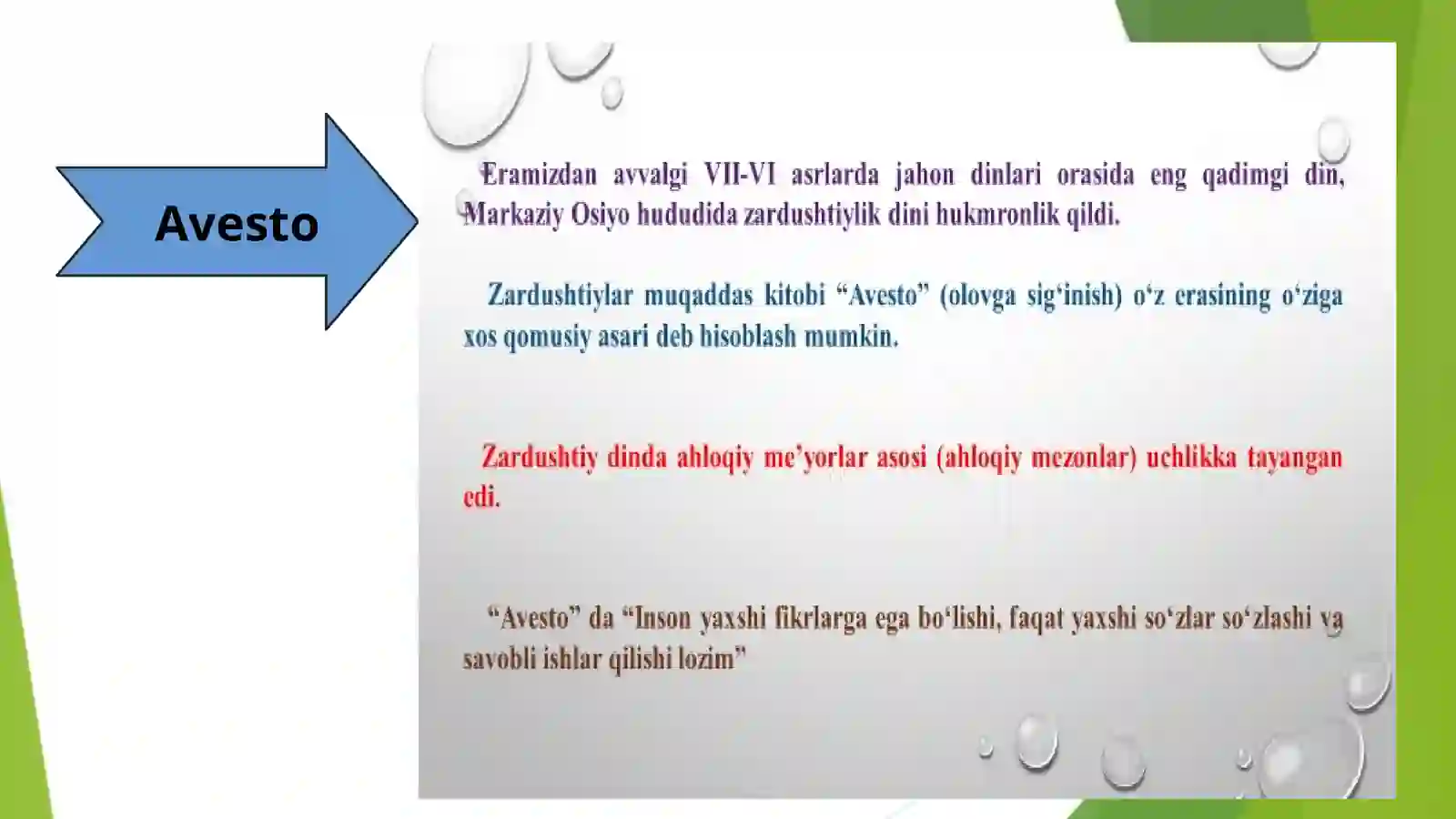 Avesto

Eramizdan avvalgi VII-VI asrlarda jahon dinlari orasida eng qadimgi din, Markaziy Osiyo hududida zardushtiylik dini hukmronlik qildi.

Zardushtiylar muqaddas kitobi “Avesto” (olovga sig‘inish) o‘z erasining o‘ziga xos qomusiy asari deb hisoblash mumkin.

Zardushtiy dinda ahloqiy me’yorlar asosi (ahloqiy mezonlar) uchlikka tayangan edi.

“Avesto” da “Inson yaxshi fikrlarga ega bo‘lishi, faqat yaxshi so‘zlar so‘zlashi va savobli ishlar qilishi lozim”